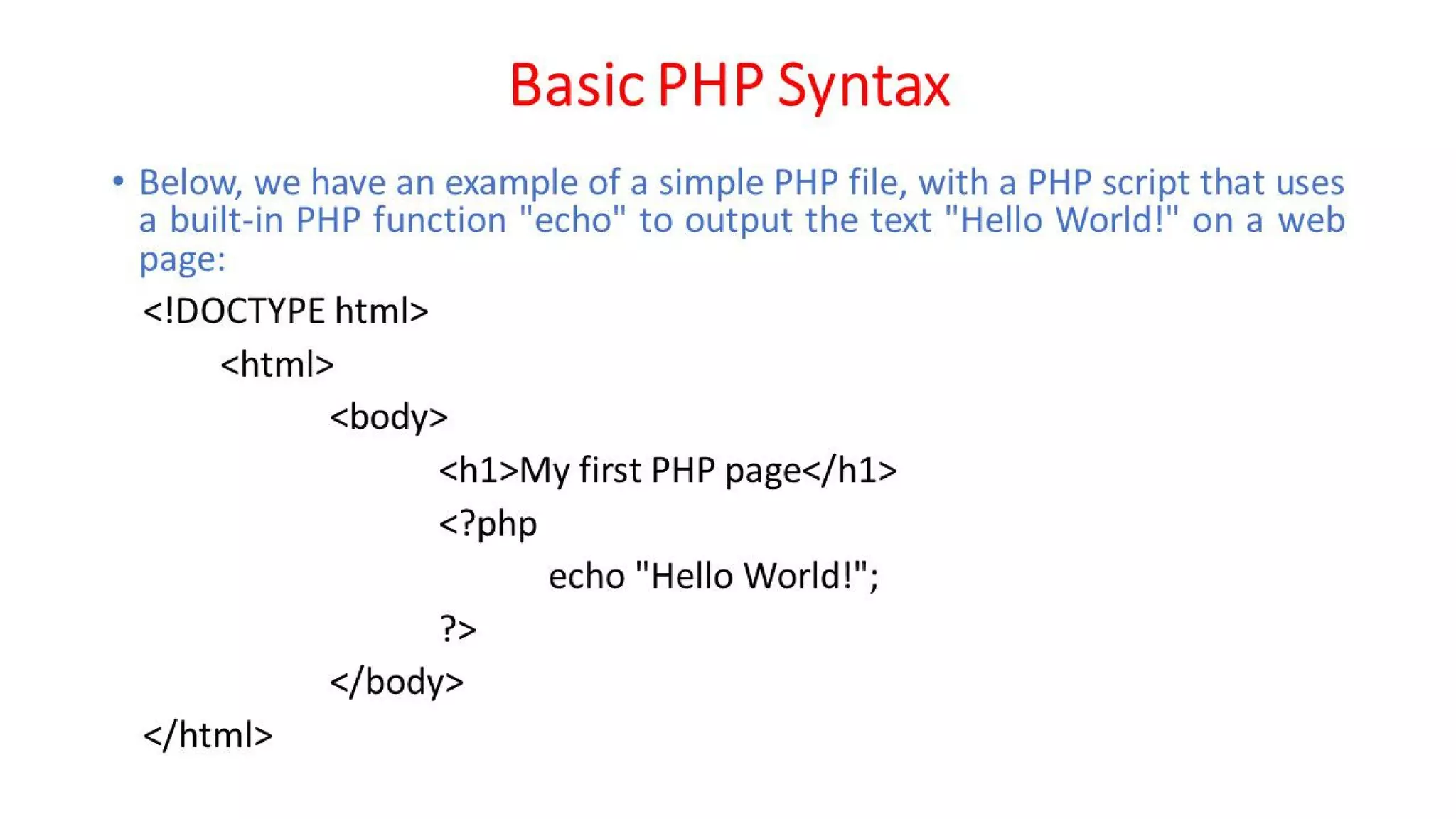 Basic PHP Syntax

• Below, we have an example of a simple PHP file, with a PHP script that uses a built-in PHP function "echo" to output the text "Hello World!" on a web page:

<!DOCTYPE html>
<html>
<body>
<h1>My first PHP page</h1>
<?php
echo "Hello World!";
?>
</body>
</html>